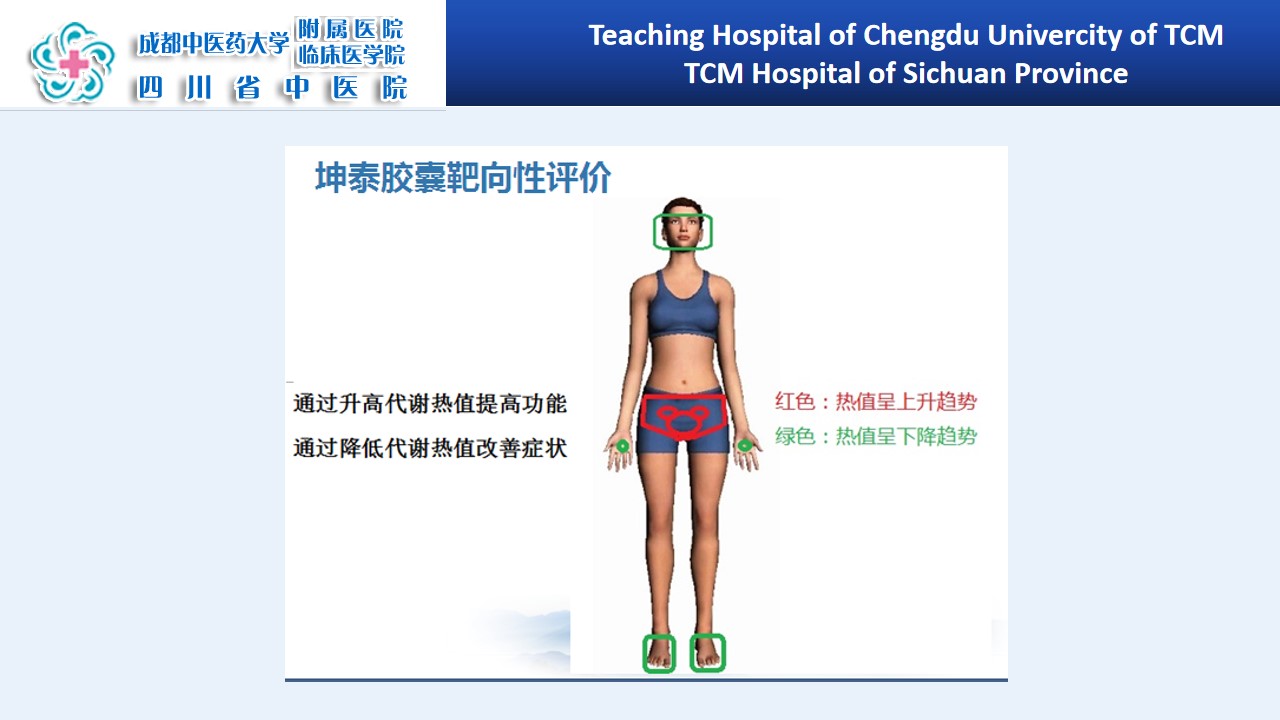 成都中医药大学 附属医院 临床医学院
四川省中医院

Teaching Hospital of Chengdu Univercity of TCM
TCM Hospital of Sichuan Province

坤泰胶囊靶向性评价

通过升高代谢热值提高功能
通过降低代谢热值改善症状

红色：热值呈上升趋势
绿色：热值呈下降趋势